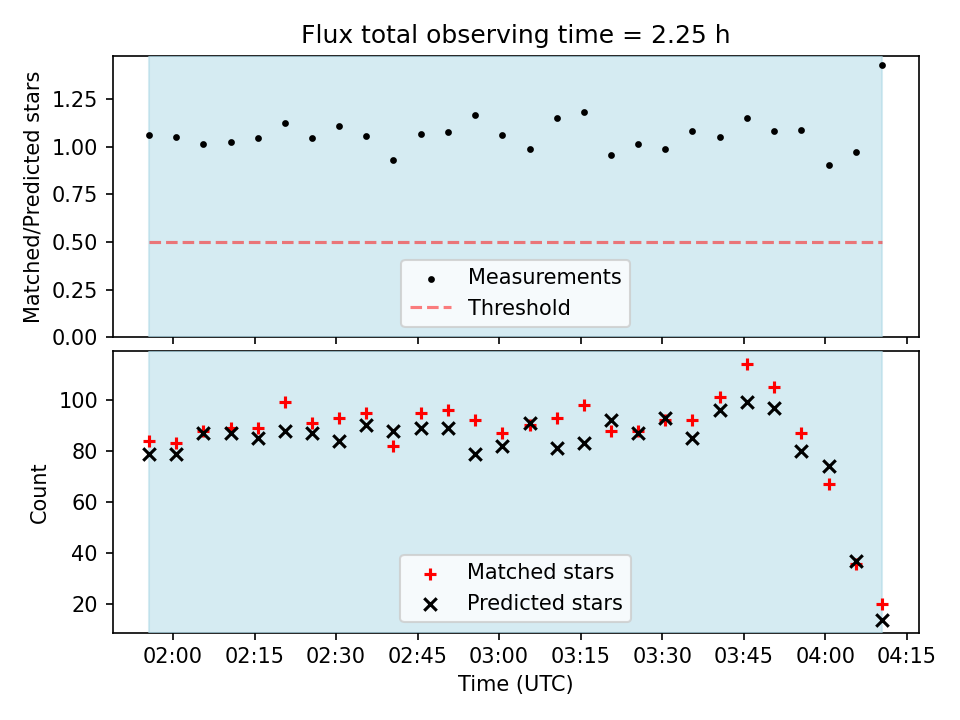 Flux total observing time = 2.25 h

Matched/Predicted stars

1.25
1.00
0.75
0.50
0.25
0.00

Measurements
Threshold

Count

100
80
60
40
20

Matched stars
Predicted stars

02:00
02:15
02:30
02:45
03:00
03:15
03:30
03:45
04:00
04:15

Time (UTC)